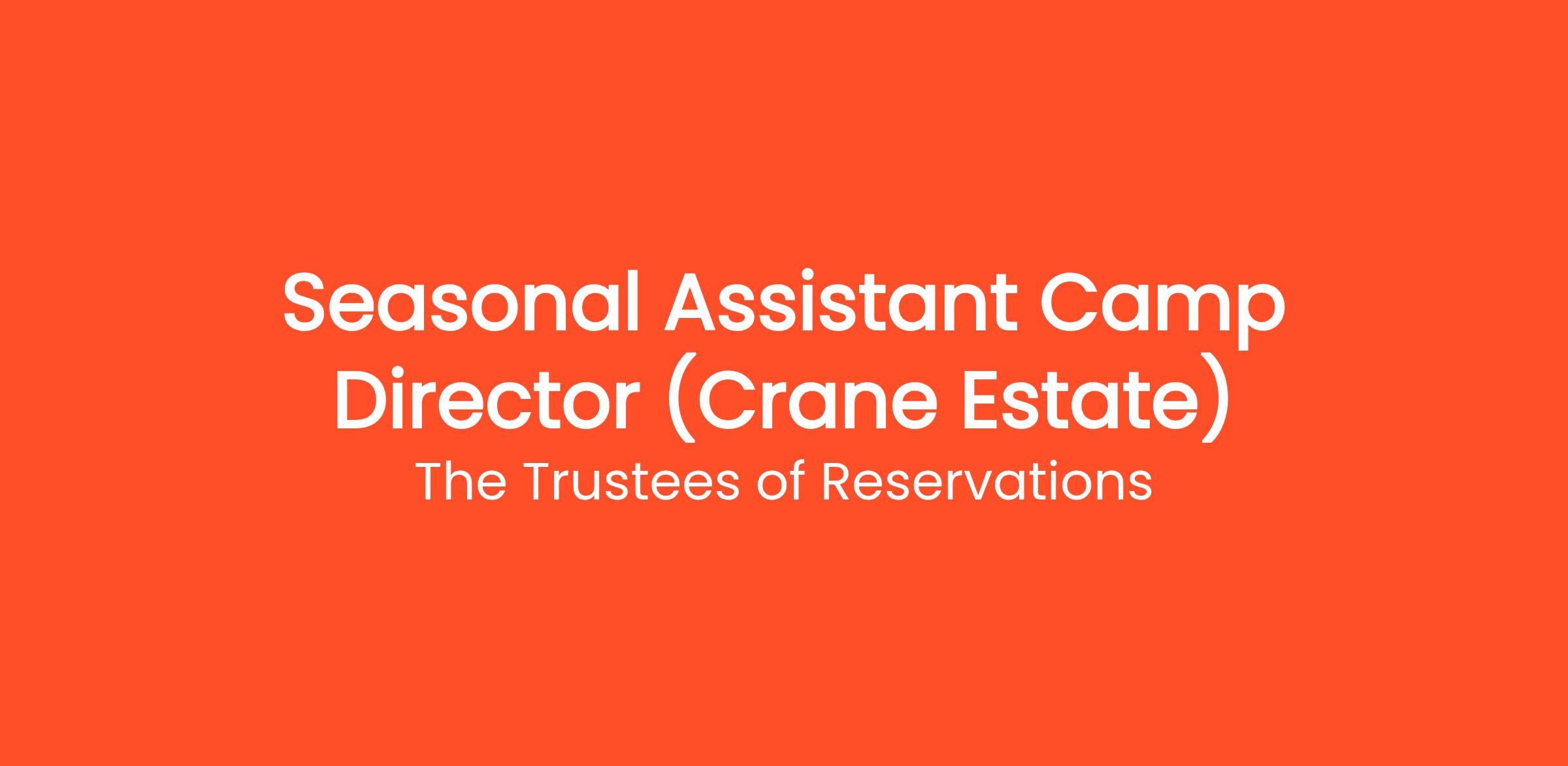 Seasonal Assistant Camp Director (Crane Estate)

The Trustees of Reservations